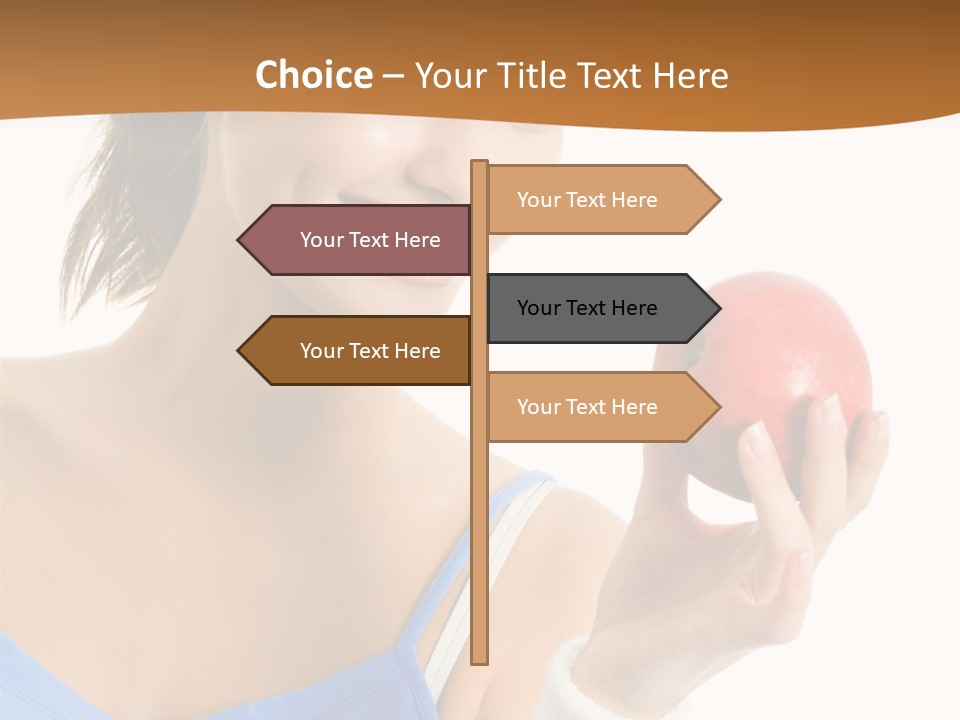 Choice – Your Title Text Here

Your Text Here

Your Text Here

Your Text Here

Your Text Here

Your Text Here